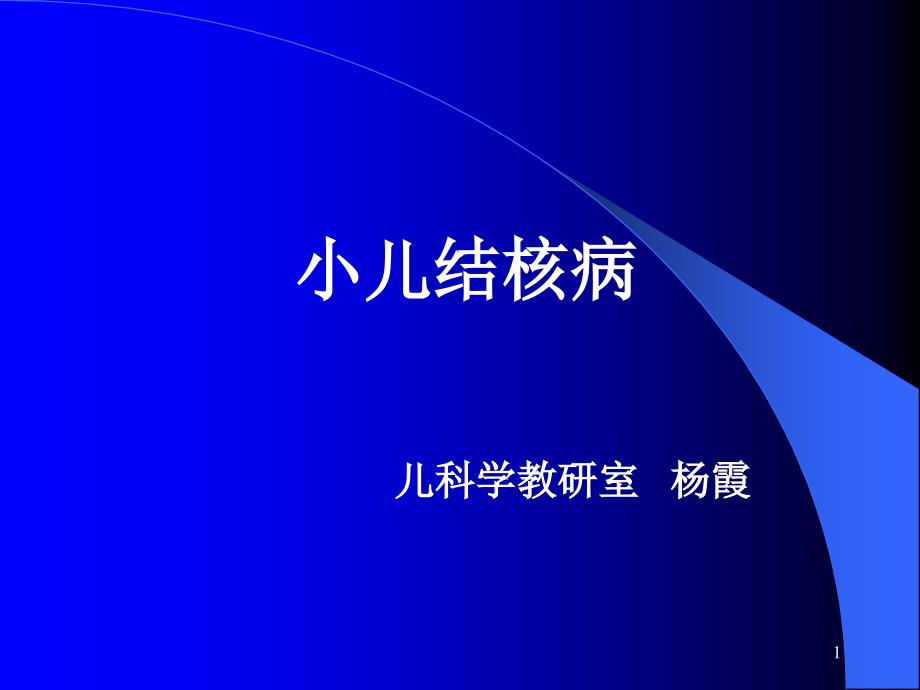 小儿结核病

儿科学教研室 杨霞

1